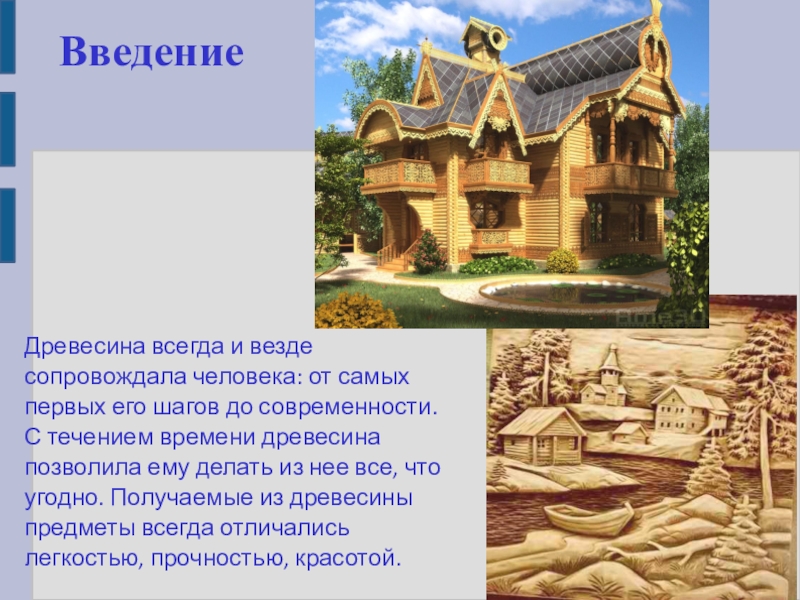 Введение

Древесина всегда и везде сопровождала человека: от самых первых его шагов до современности. С течением времени древесина позволила ему делать из нее все, что угодно. Получаемые из древесины предметы всегда отличались легкостью, прочностью, красотой.